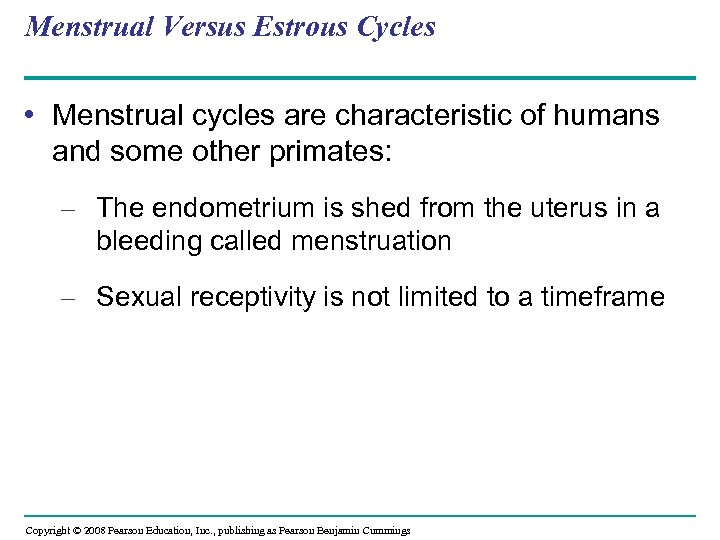 Menstrual Versus Estrous Cycles

• Menstrual cycles are characteristic of humans and some other primates:

– The endometrium is shed from the uterus in a bleeding called menstruation

– Sexual receptivity is not limited to a timeframe

Copyright © 2008 Pearson Education, Inc., publishing as Pearson Benjamin Cummings